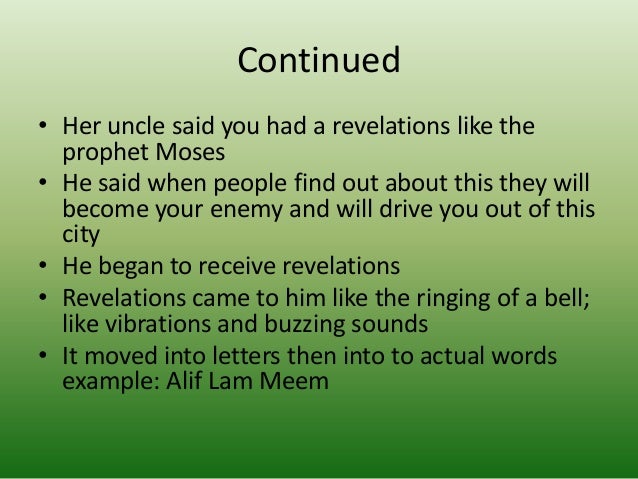 Continued

• Her uncle said you had a revelations like the prophet Moses
• He said when people find out about this they will become your enemy and will drive you out of this city
• He began to receive revelations
• Revelations came to him like the ringing of a bell; like vibrations and buzzing sounds
• It moved into letters then into to actual words example: Alif Lam Meem